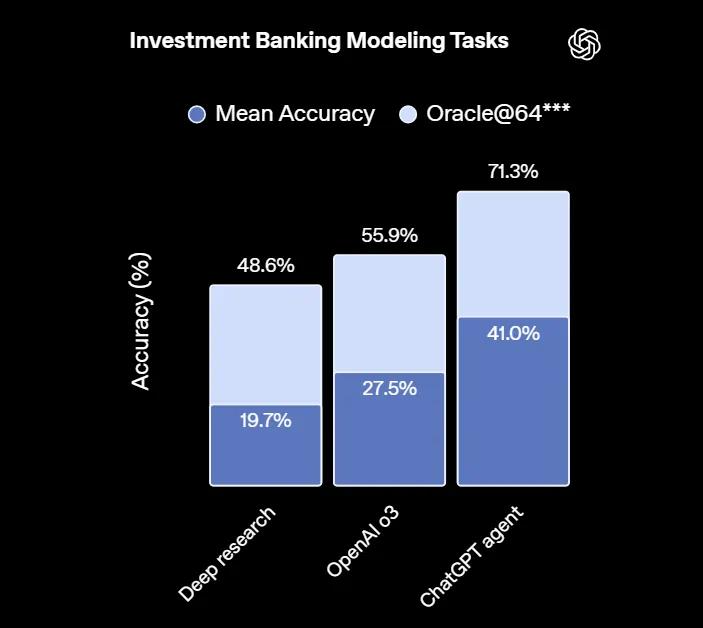 Investment Banking Modeling Tasks

Mean Accuracy
Oracle@64***

Accuracy (%)

48.6%
19.7%
55.9%
27.5%
71.3%
41.0%

Deep research
OpenAI o3
ChatGPT agent